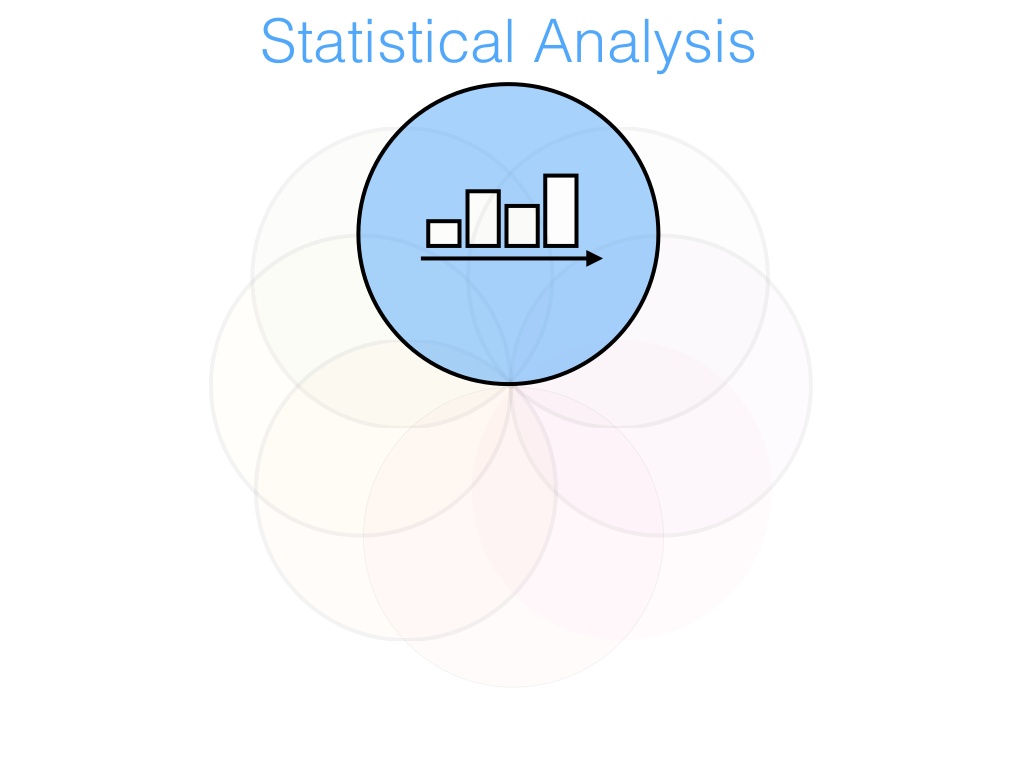 Statistical Analysis